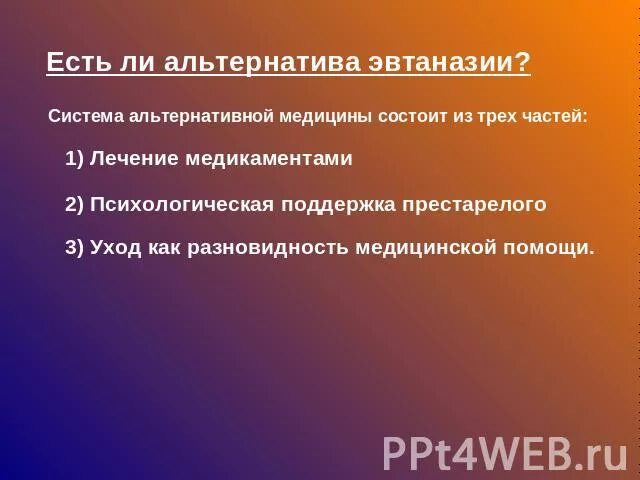 Есть ли альтернатива эвтаназии?

Система альтернативной медицины состоит из трех частей:

1) Лечение медикаментами

2) Психологическая поддержка престарелого

3) Уход как разновидность медицинской помощи.

PPt4WEB.ru